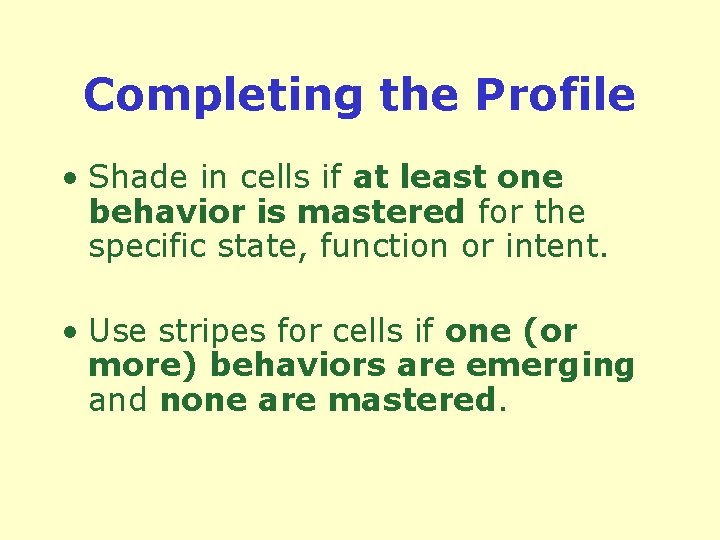 Completing the Profile

• Shade in cells if at least one behavior is mastered for the specific state, function or intent.

• Use stripes for cells if one (or more) behaviors are emerging and none are mastered.